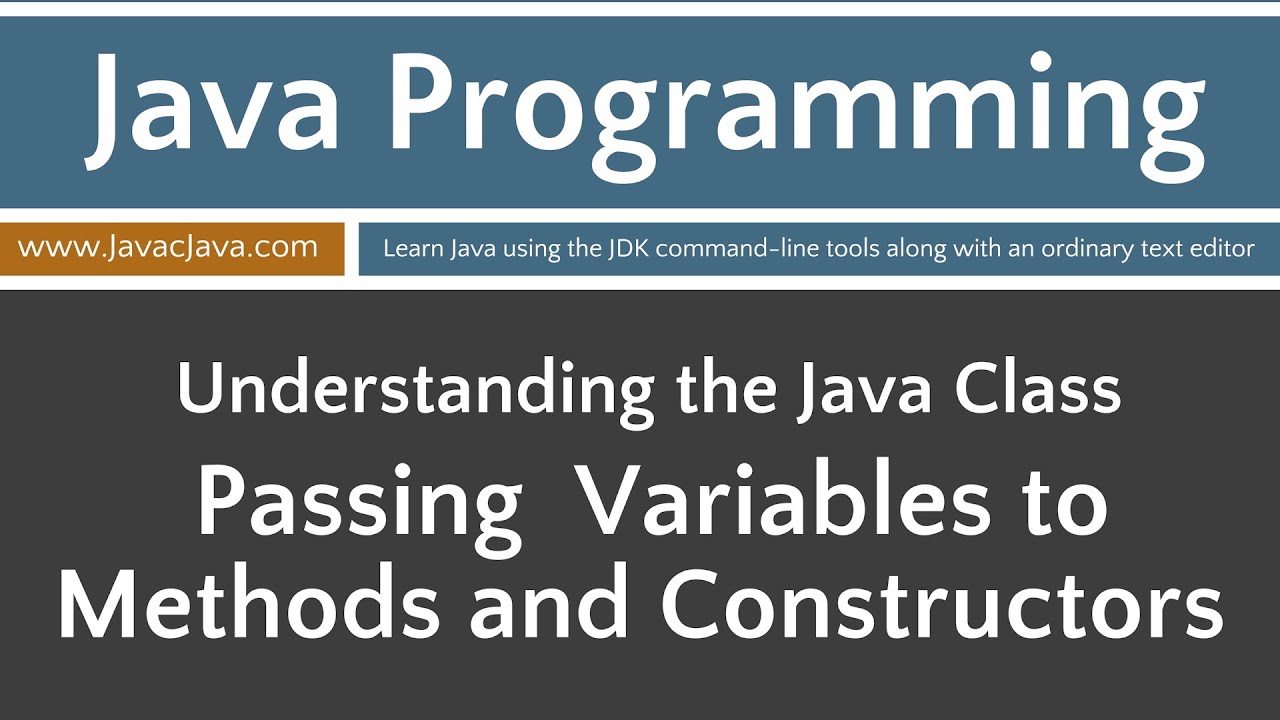 Java Programming

www.JavacJava.com

Learn Java using the JDK command-line tools along with an ordinary text editor

Understanding the Java Class

Passing Variables to Methods and Constructors